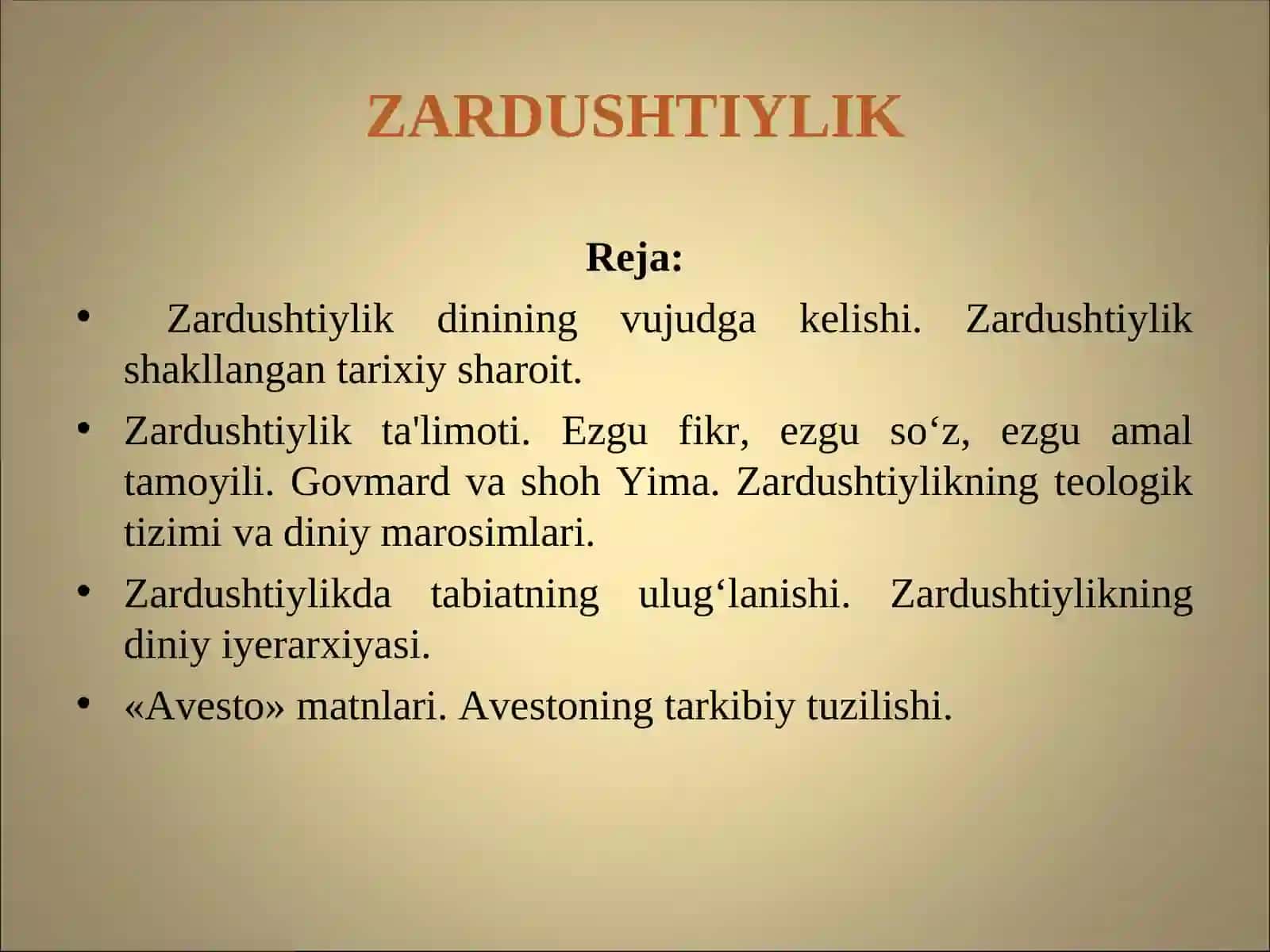 ZARDUSHTIYLIK

Reja:

• Zardushtiylik dinining vujudga kelishi. Zardushtiylik shakllangan tarixiy sharoit.
• Zardushtiylik ta'limoti. Ezgu fikr, ezgu so‘z, ezgu amal tamoyili. Govmard va shoh Yima. Zardushtiylikning teologik tizimi va diniy marosimlari.
• Zardushtiylikda tabiatning ulug‘lanishi. Zardushtiylikning diniy iyerarxiyasi.
• «Avesto» matnlari. Avestoning tarkibiy tuzilishi.